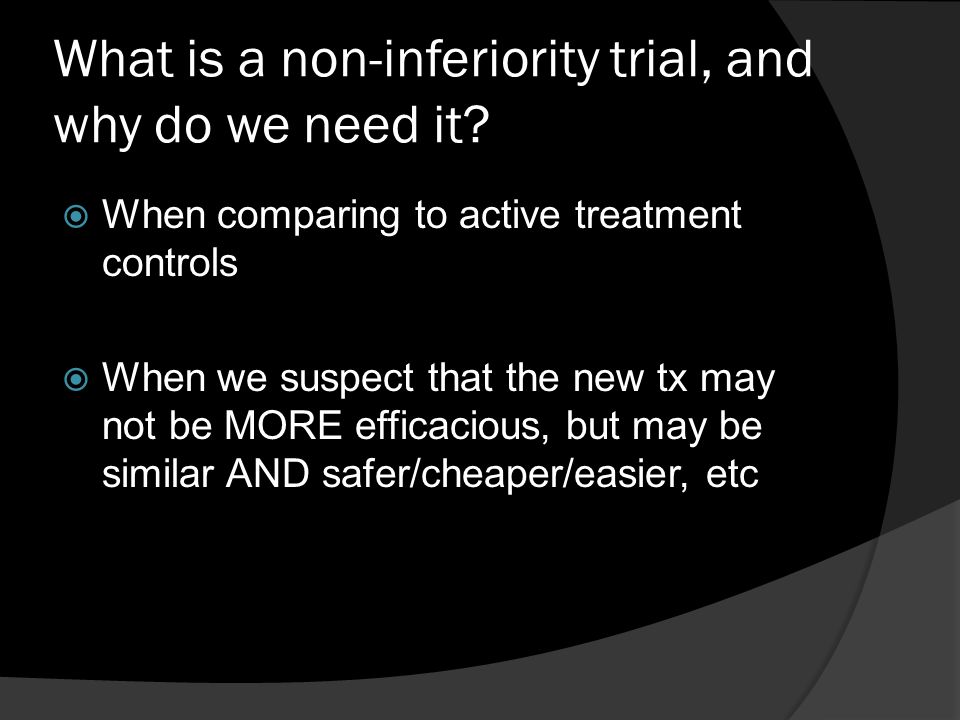 What is a non-inferiority trial, and why do we need it?

When comparing to active treatment controls

When we suspect that the new tx may not be MORE efficacious, but may be similar AND safer/cheaper/easier, etc